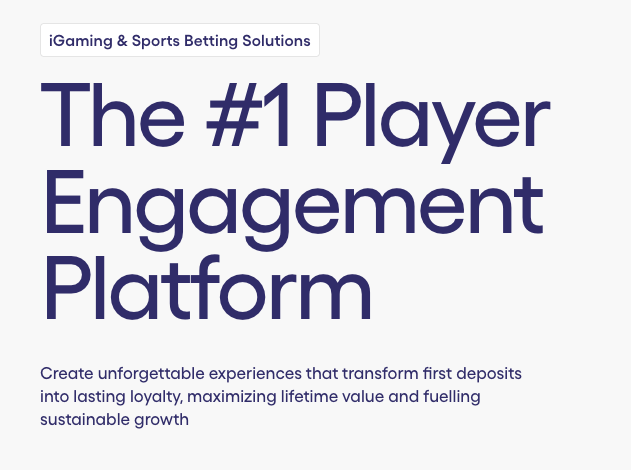 iGaming & Sports Betting Solutions

The #1 Player Engagement Platform

Create unforgettable experiences that transform first deposits into lasting loyalty, maximizing lifetime value and fuelling sustainable growth